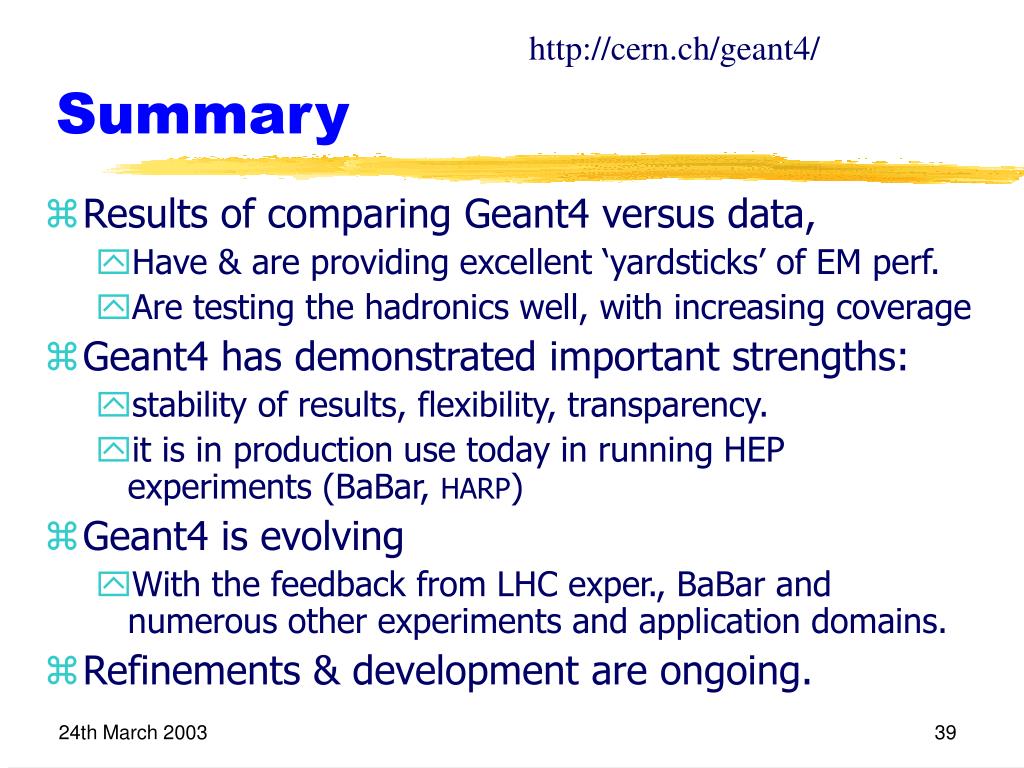 http://cern.ch/geant4/

Summary

Results of comparing Geant4 versus data,

Have & are providing excellent ‘yardsticks’ of EM perf.

Are testing the hadronics well, with increasing coverage

Geant4 has demonstrated important strengths:

stability of results, flexibility, transparency.

it is in production use today in running HEP experiments (BaBar, HARP)

Geant4 is evolving

With the feedback from LHC exper., BaBar and numerous other experiments and application domains.

Refinements & development are ongoing.

24th March 2003

39